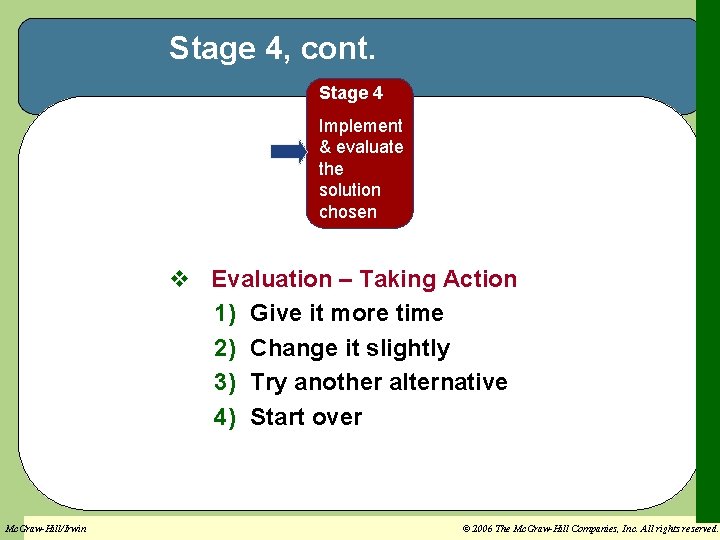 Stage 4, cont.

Stage 4

Implement & evaluate the solution chosen

❖ Evaluation – Taking Action

1) Give it more time

2) Change it slightly

3) Try another alternative

4) Start over

McGraw-Hill/Irwin

© 2006 The McGraw-Hill Companies, Inc. All rights reserved.